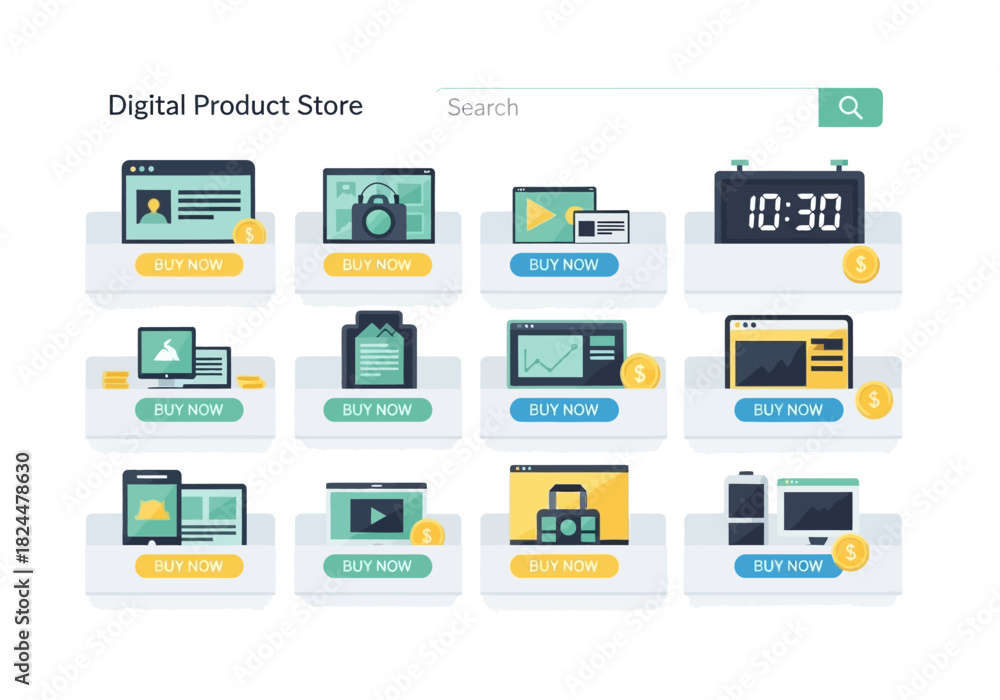 Digital Product Store

Search

BUY NOW

BUY NOW

BUY NOW

10:30

BUY NOW

BUY NOW

BUY NOW

BUY NOW

BUY NOW

BUY NOW

BUY NOW

BUY NOW

Adobe Stock | #1824478630